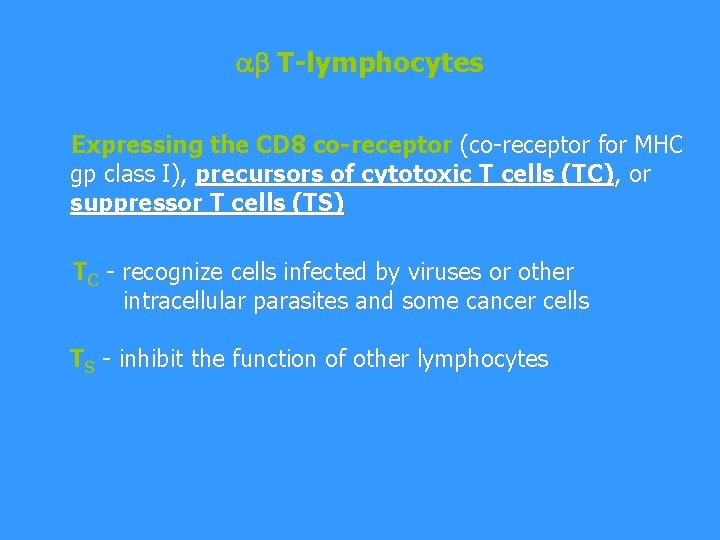 $\alpha\beta$ T-lymphocytes

Expressing the CD8 co-receptor (co-receptor for MHC gp class I), precursors of cytotoxic T cells (TC), or suppressor T cells (TS)

$T_C$ - recognize cells infected by viruses or other intracellular parasites and some cancer cells

$T_S$ - inhibit the function of other lymphocytes